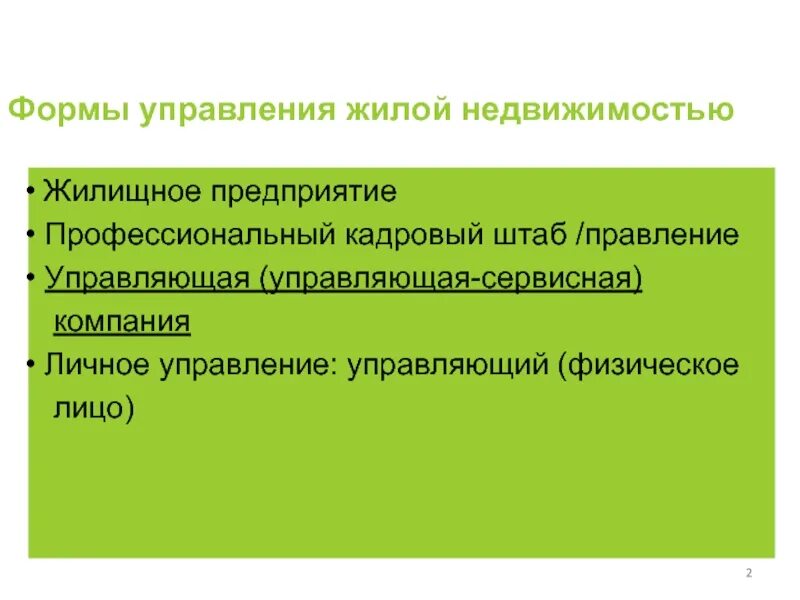 Формы управления жилой недвижимостью

• Жилищное предприятие
• Профессиональный кадровый штаб /правление
• Управляющая (управляющая-сервисная) компания
• Личное управление: управляющий (физическое лицо)

2